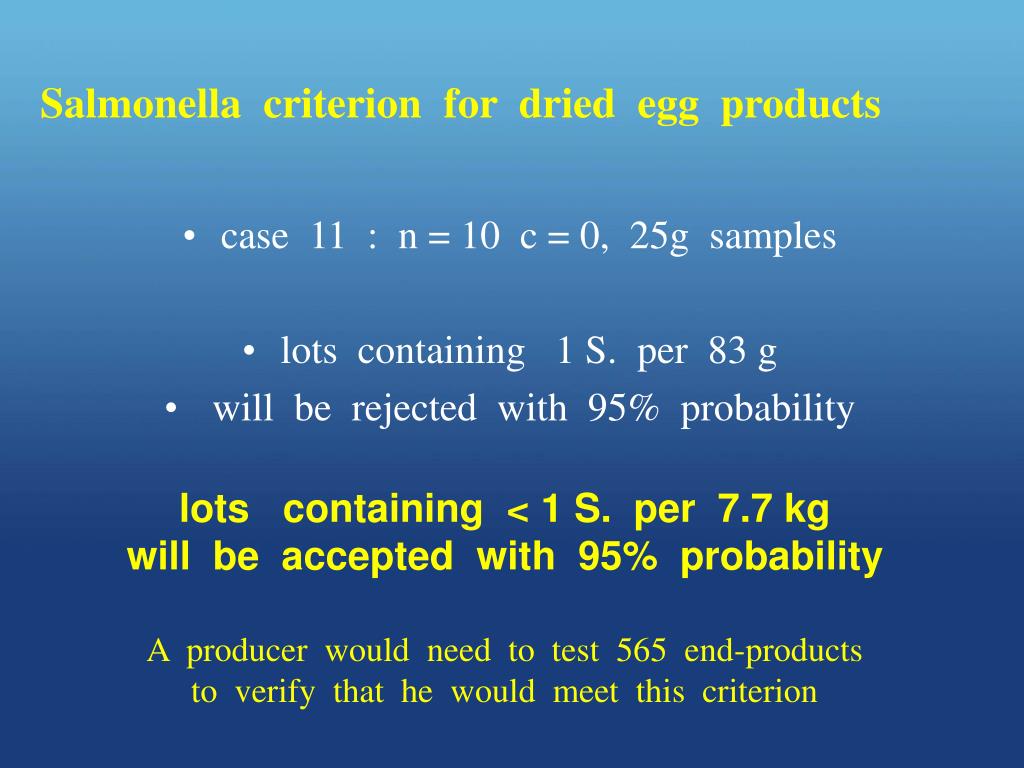 Salmonella criterion for dried egg products

• case 11 : n = 10 c = 0, 25g samples

• lots containing 1 S. per 83 g
• will be rejected with 95% probability

lots containing < 1 S. per 7.7 kg
will be accepted with 95% probability

A producer would need to test 565 end-products to verify that he would meet this criterion